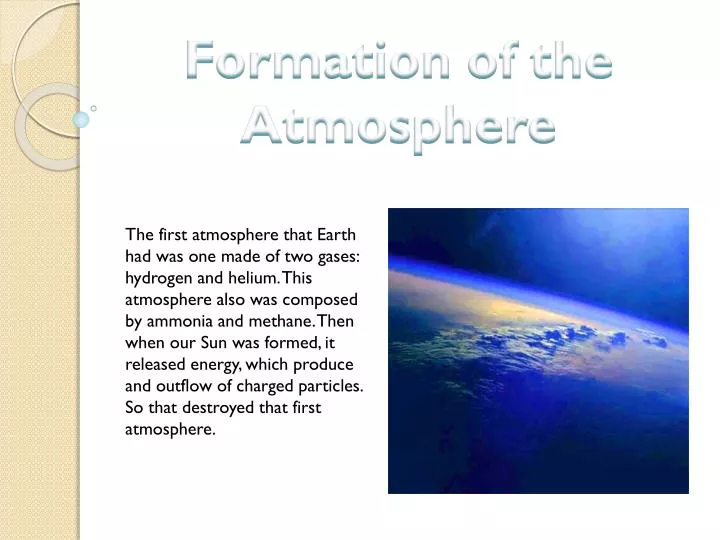 Formation of the Atmosphere

The first atmosphere that Earth had was one made of two gases: hydrogen and helium. This atmosphere also was composed by ammonia and methane. Then when our Sun was formed, it released energy, which produce and outflow of charged particles. So that destroyed that first atmosphere.